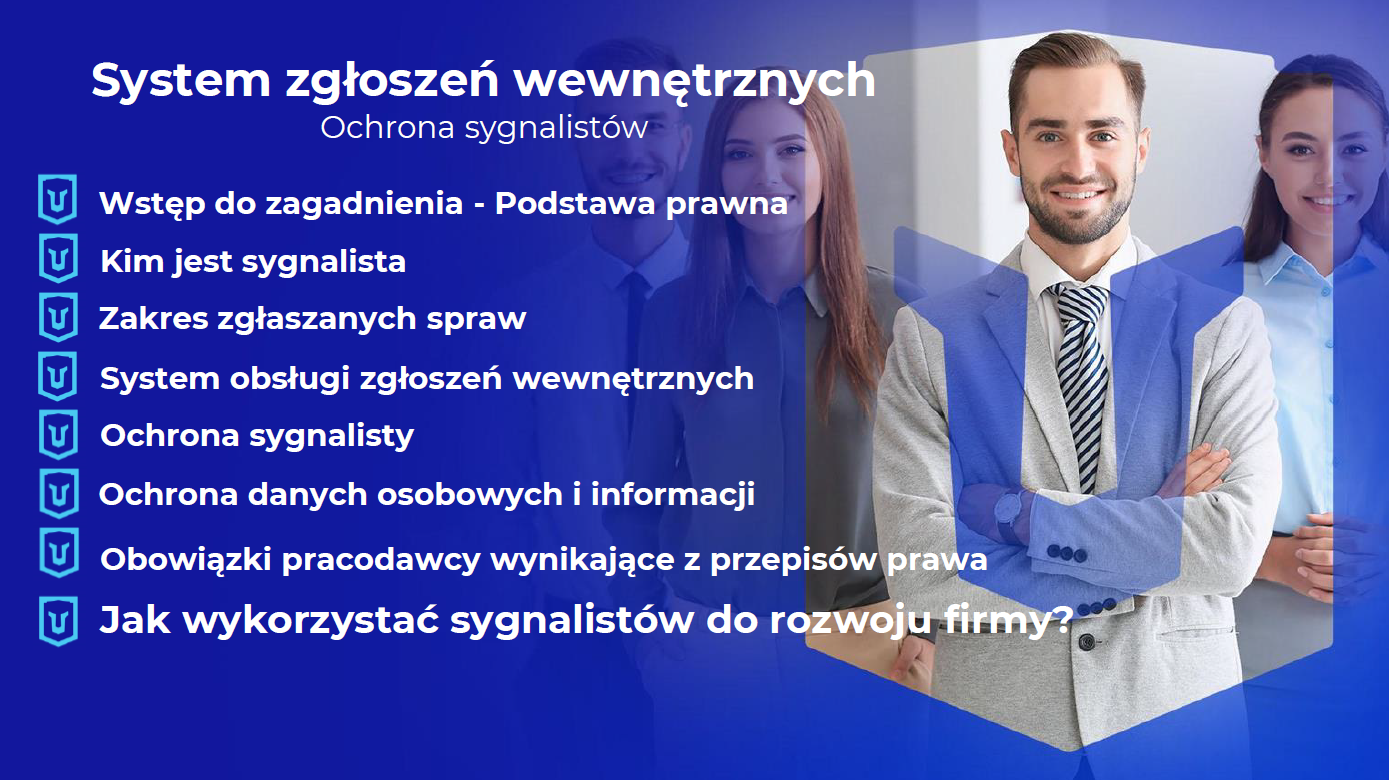 System zgłoszeń wewnętrznych
Ochrona sygnalistów

Wstęp do zagadnienia - Podstawa prawna
Kim jest sygnalista
Zakres zgłaszanych spraw
System obsługi zgłoszeń wewnętrznych
Ochrona sygnalisty
Ochrona danych osobowych i informacji
Obowiązki pracodawcy wynikające z przepisów prawa
Jak wykorzystać sygnalistów do rozwoju firmy?